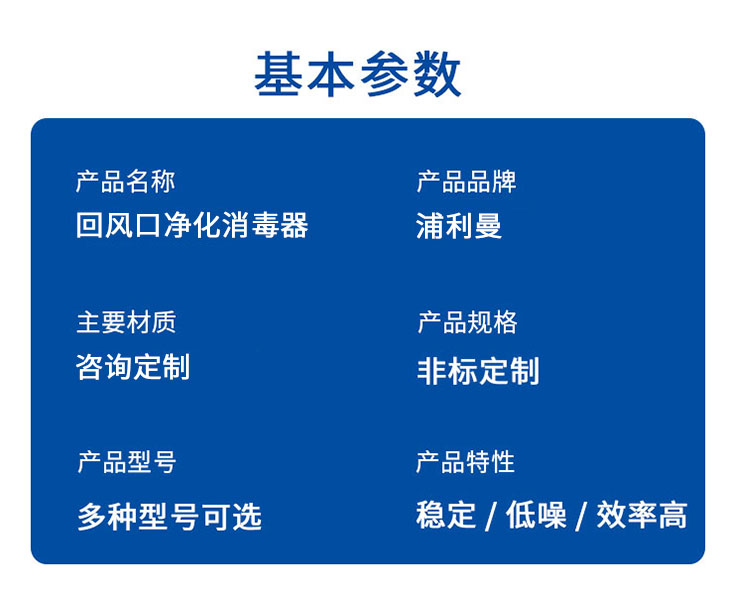 基本参数

产品名称
回风口净化消毒器

产品品牌
浦利曼

主要材质
咨询定制

产品规格
非标定制

产品型号
多种型号可选

产品特性
稳定 / 低噪 / 效率高